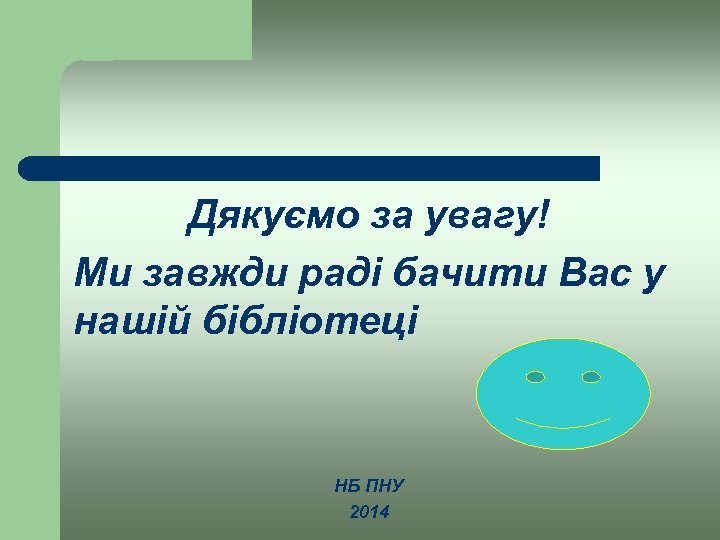 Дякуємо за увагу!

Ми завжди раді бачити Вас у нашій бібліотеці

НБ ПНУ
2014